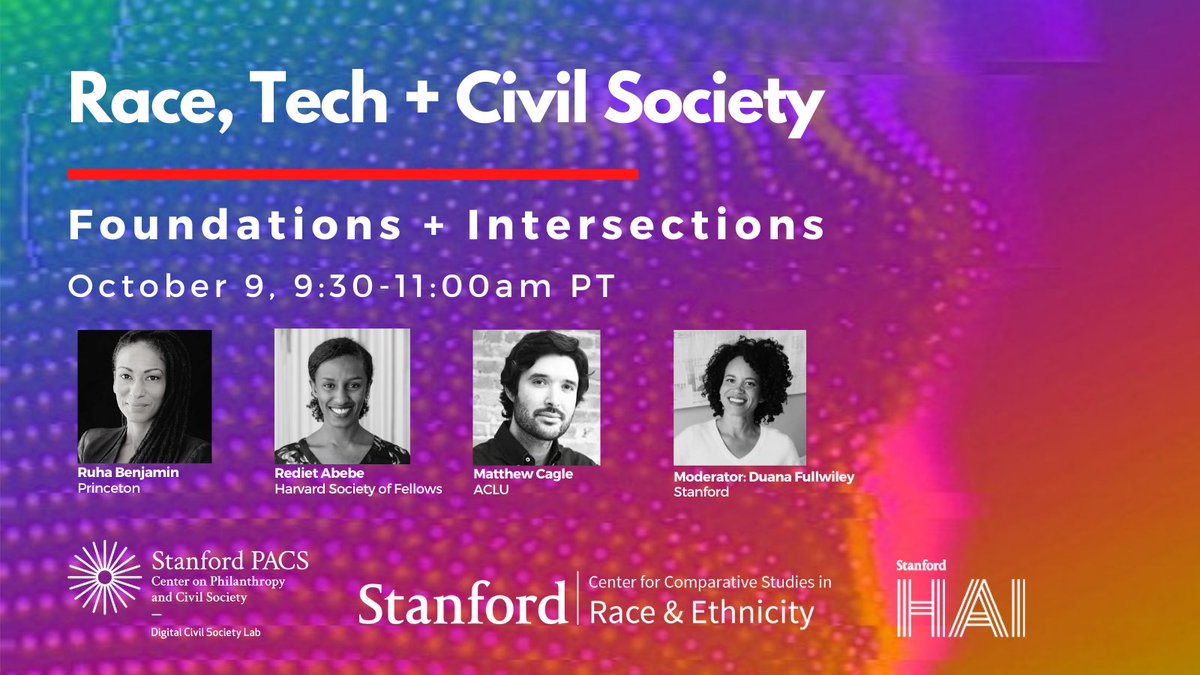 Race, Tech + Civil Society

Foundations + Intersections

October 9, 9:30-11:00am PT

Ruha Benjamin
Princeton

Rediet Abebe
Harvard Society of Fellows

Matthew Cagle
ACLU

Moderator: Duana Fullwiley
Stanford

Stanford PACS
Center on Philanthropy and Civil Society
—
Digital Civil Society Lab

Stanford | Center for Comparative Studies in Race & Ethnicity

Stanford HAI